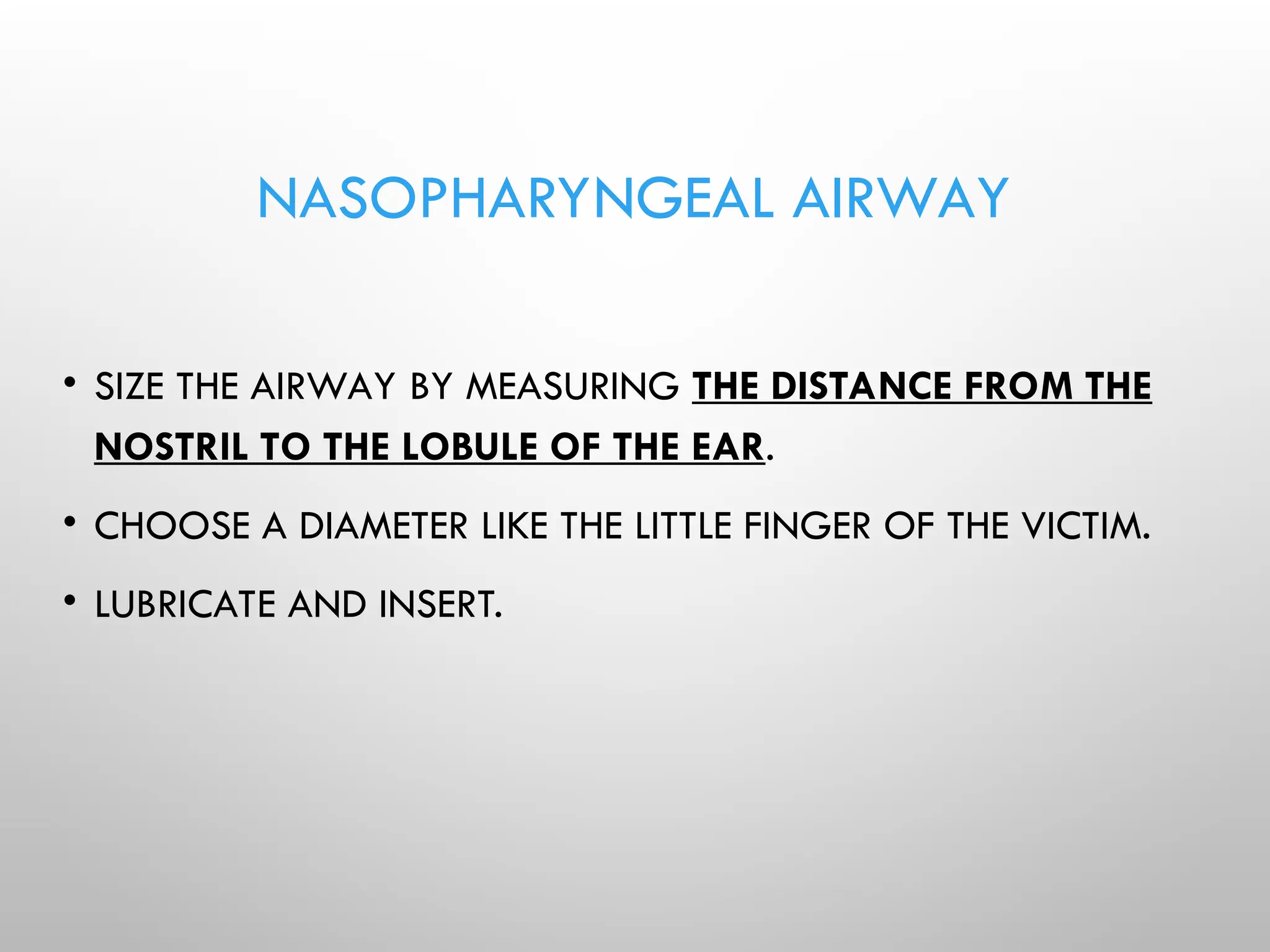 NASOPHARYNGEAL AIRWAY

• SIZE THE AIRWAY BY MEASURING THE DISTANCE FROM THE NOSTRIL TO THE LOBULE OF THE EAR.

• CHOOSE A DIAMETER LIKE THE LITTLE FINGER OF THE VICTIM.

• LUBRICATE AND INSERT.